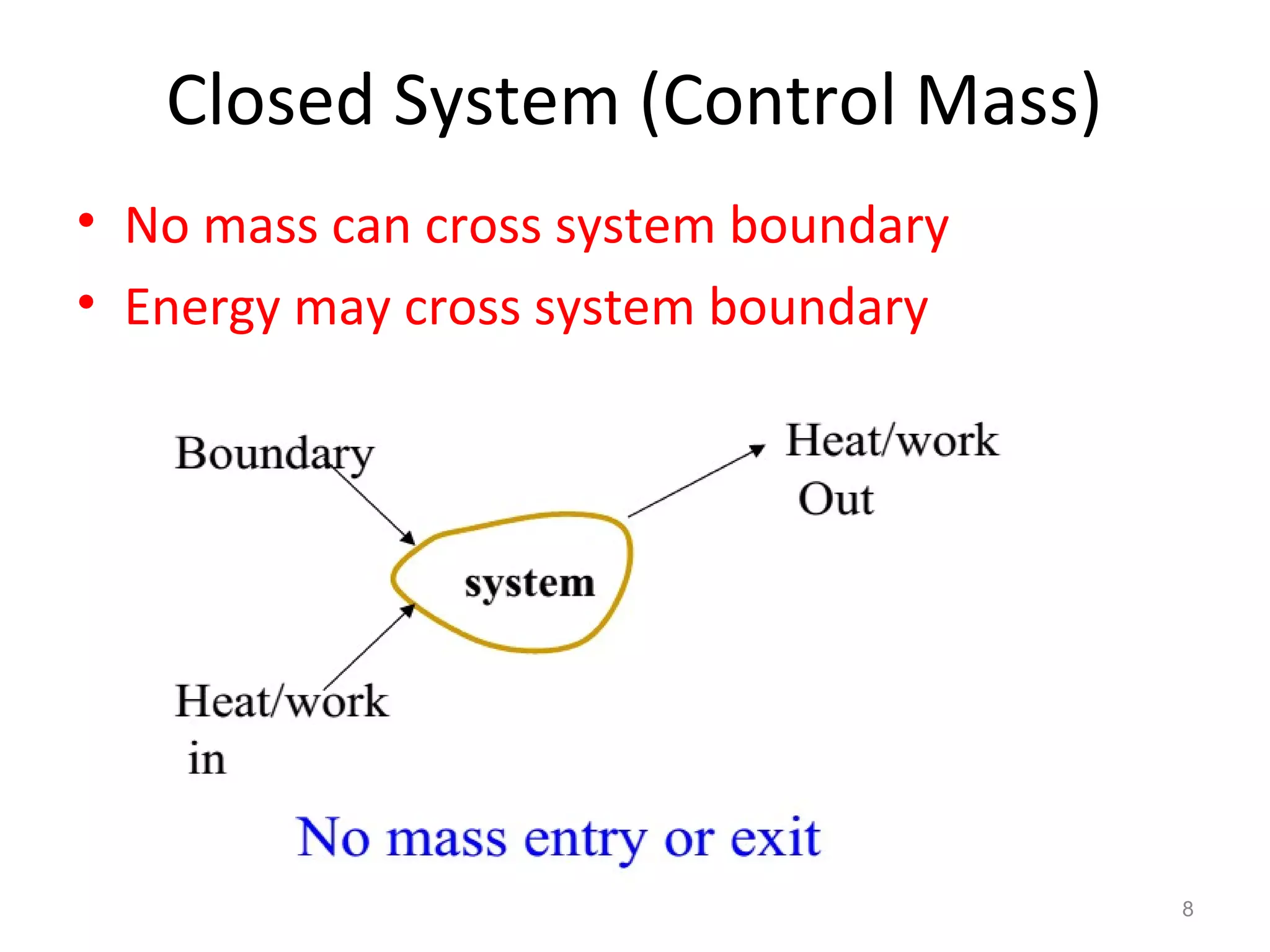 Closed System (Control Mass)

• No mass can cross system boundary
• Energy may cross system boundary

Boundary

Heat/work
Out

system

Heat/work
in

No mass entry or exit

8